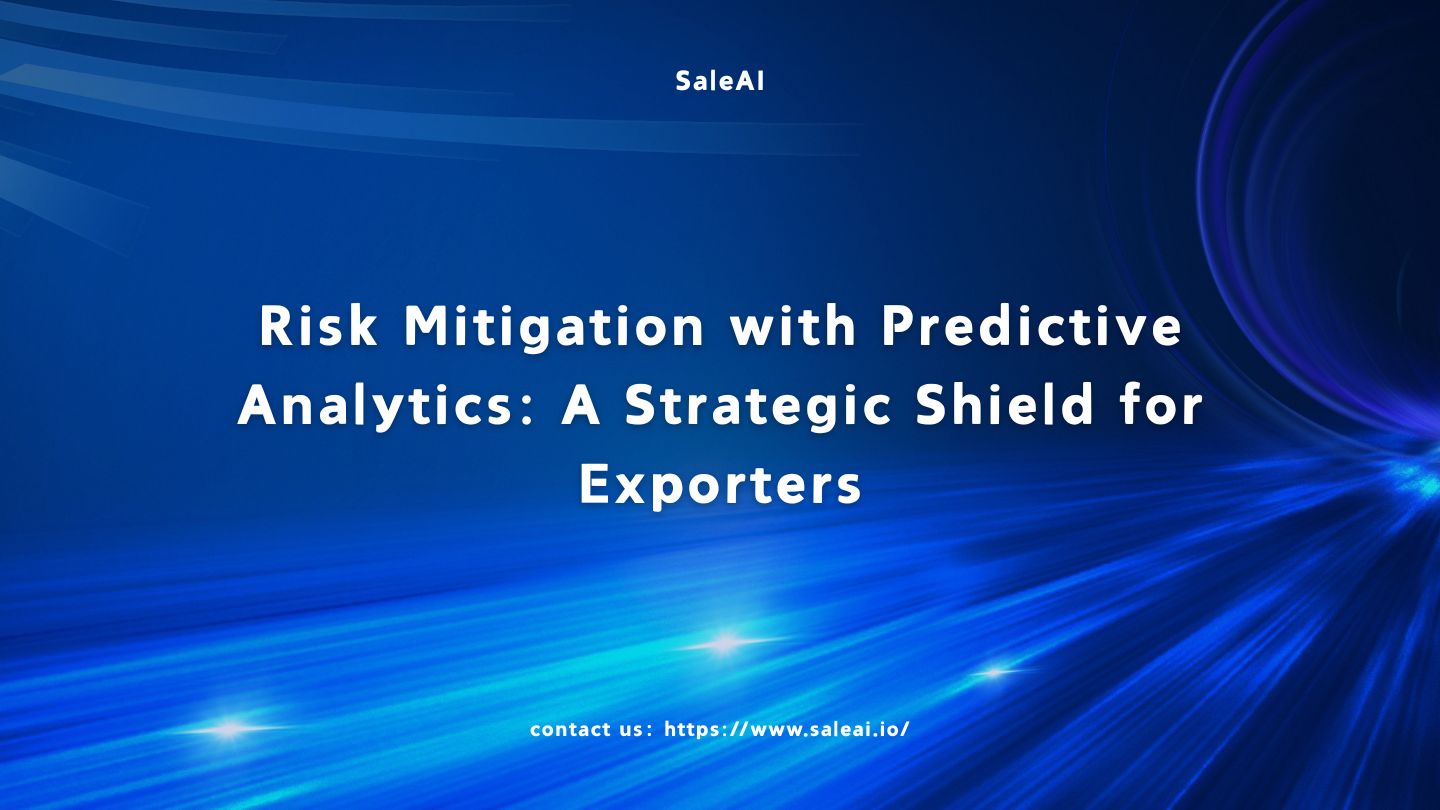 SaleAI

Risk Mitigation with Predictive Analytics: A Strategic Shield for Exporters

contact us: https://www.saleai.io/